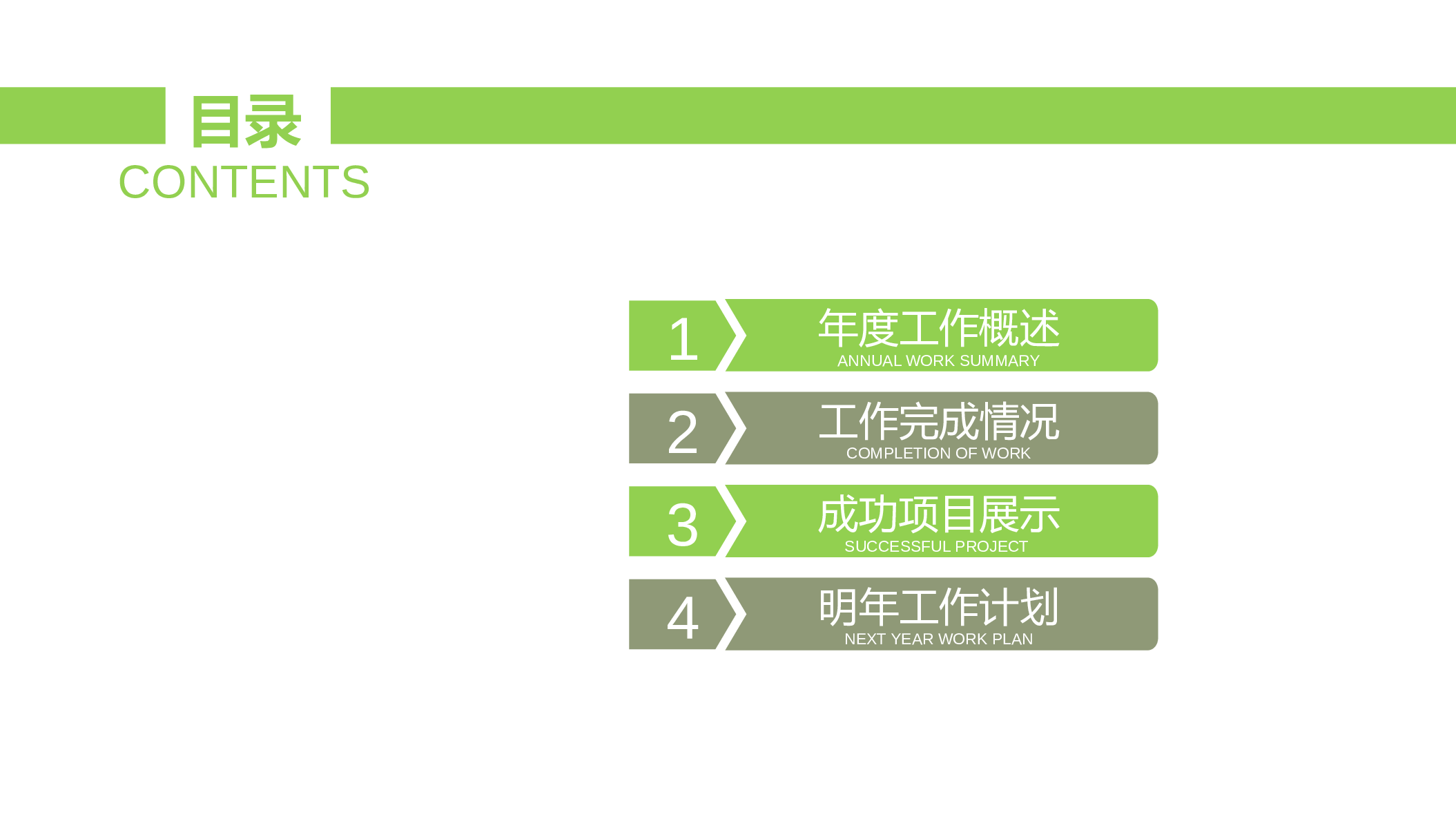 目录
CONTENTS

1
年度工作概述
ANNUAL WORK SUMMARY

2
工作完成情况
COMPLETION OF WORK

3
成功项目展示
SUCCESSFUL PROJECT

4
明年工作计划
NEXT YEAR WORK PLAN